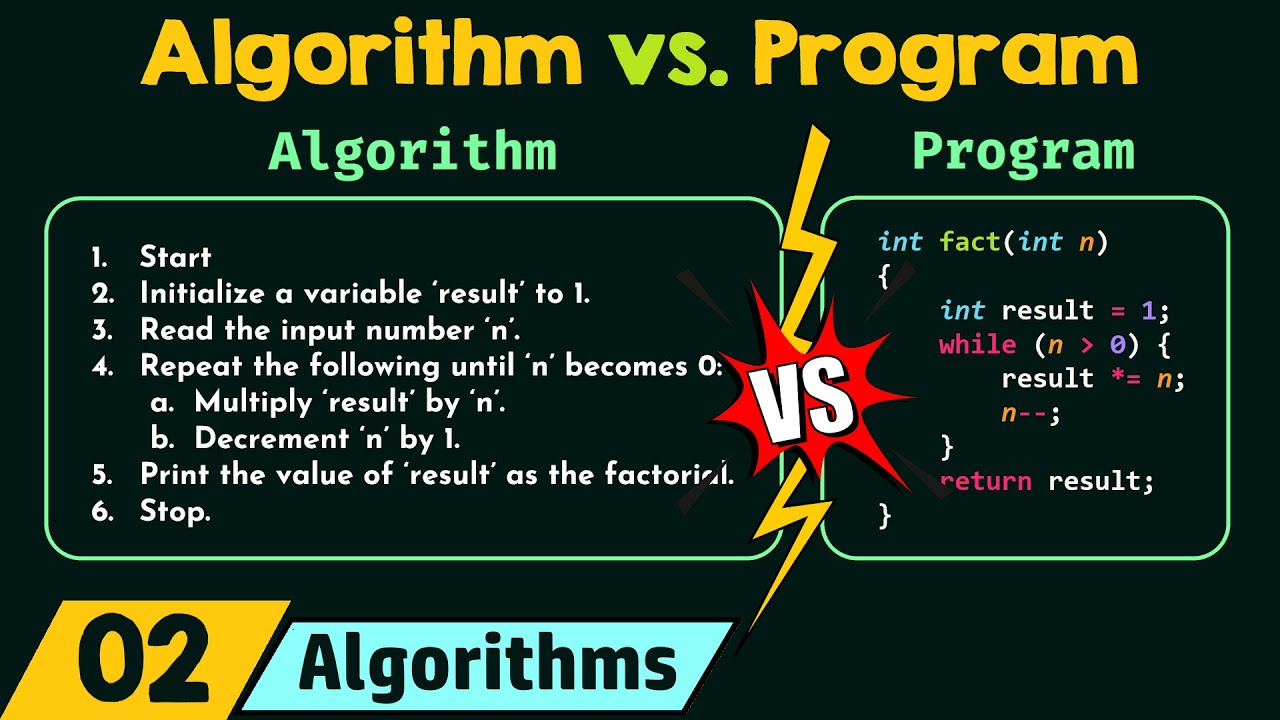 Algorithm vs. Program

Algorithm

1. Start
2. Initialize a variable 'result' to 1.
3. Read the input number 'n'.
4. Repeat the following until 'n' becomes 0:
a. Multiply 'result' by 'n'.
b. Decrement 'n' by 1.
5. Print the value of 'result' as the factorial.
6. Stop.

VS

Program

int fact(int n)
{
int result = 1;
while (n > 0) {
result *= n;
n--;
}
return result;
}

02 Algorithms